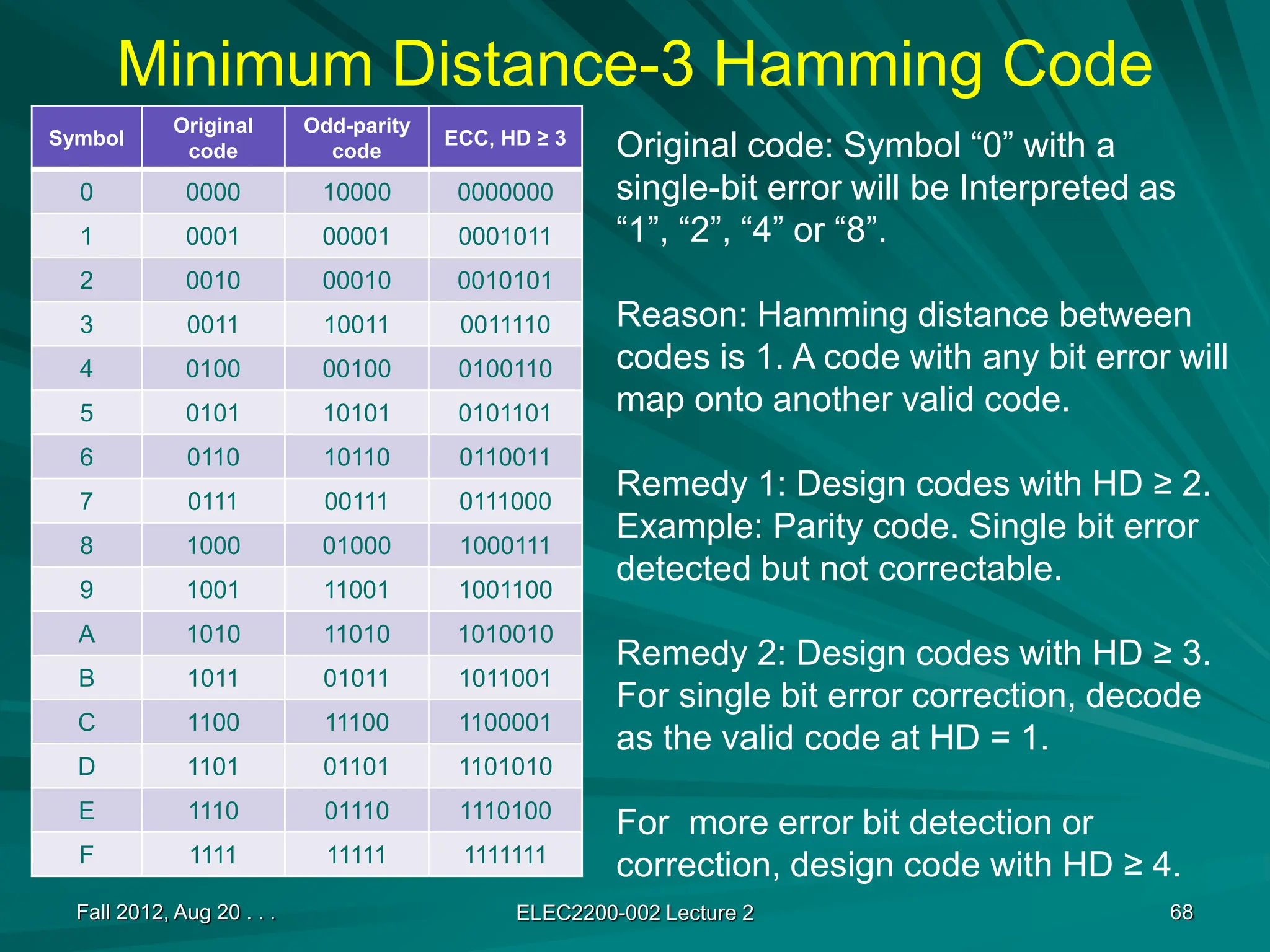 Minimum Distance-3 Hamming Code

| Symbol | Original code | Odd-parity code | ECC, HD ≥ 3 |
|---|---|---|---|
| 0 | 0000 | 10000 | 0000000 |
| 1 | 0001 | 00001 | 0001011 |
| 2 | 0010 | 00010 | 0010101 |
| 3 | 0011 | 10011 | 0011110 |
| 4 | 0100 | 00100 | 0100110 |
| 5 | 0101 | 10101 | 0101101 |
| 6 | 0110 | 10110 | 0110011 |
| 7 | 0111 | 00111 | 0111000 |
| 8 | 1000 | 01000 | 1000111 |
| 9 | 1001 | 11001 | 1001100 |
| A | 1010 | 11010 | 1010010 |
| B | 1011 | 01011 | 1011001 |
| C | 1100 | 11100 | 1100001 |
| D | 1101 | 01101 | 1101010 |
| E | 1110 | 01110 | 1110100 |
| F | 1111 | 11111 | 1111111 |

Original code: Symbol “0” with a single-bit error will be Interpreted as “1”, “2”, “4” or “8”.

Reason: Hamming distance between codes is 1. A code with any bit error will map onto another valid code.

Remedy 1: Design codes with HD ≥ 2. Example: Parity code. Single bit error detected but not correctable.

Remedy 2: Design codes with HD ≥ 3. For single bit error correction, decode as the valid code at HD = 1.

For more error bit detection or correction, design code with HD ≥ 4.

Fall 2012, Aug 20 . . .

ELEC2200-002 Lecture 2

68